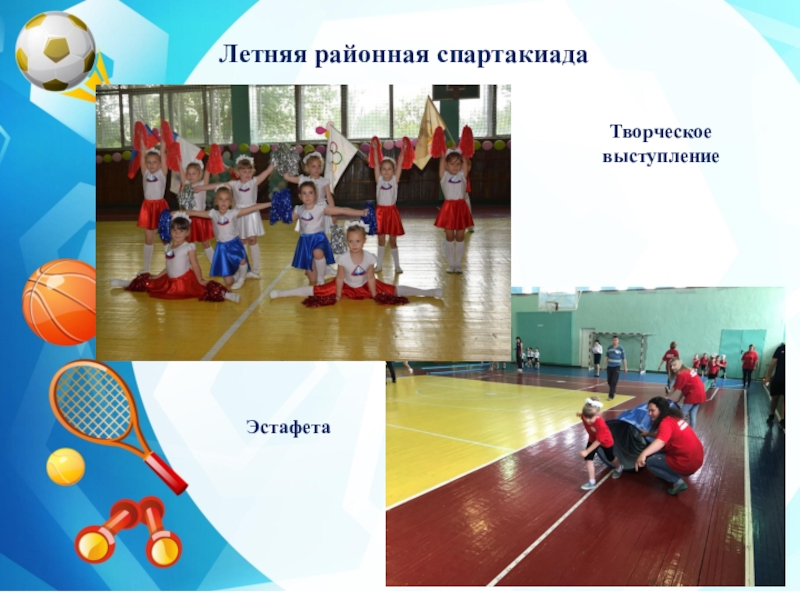 Летняя районная спартакиада

Творческое выступление

Эстафета